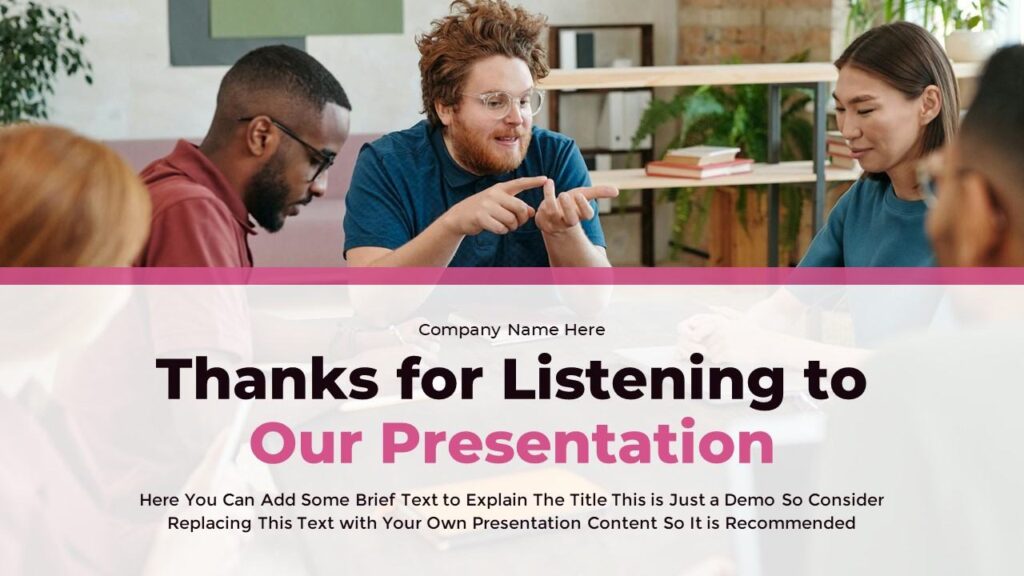 Company Name Here

Thanks for Listening to Our Presentation

Here You Can Add Some Brief Text to Explain The Title This is Just a Demo So Consider Replacing This Text with Your Own Presentation Content So It is Recommended